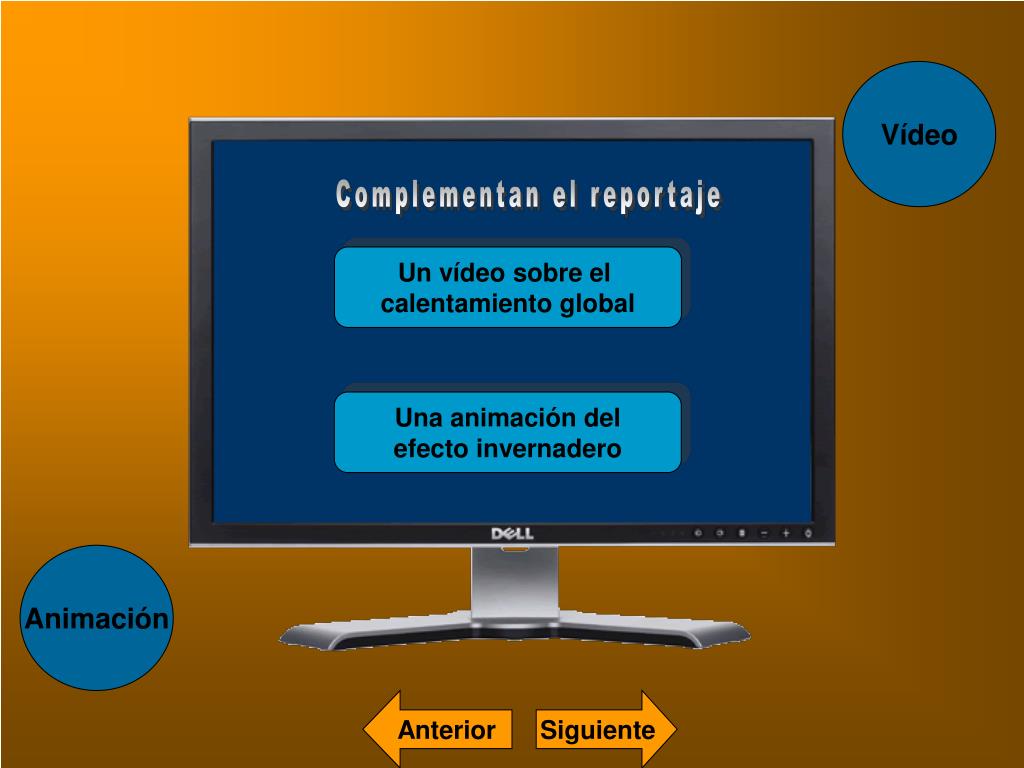 Vídeo

Complementan el reportaje

Un vídeo sobre el calentamiento global

Una animación del efecto invernadero

DELL

Animación

Anterior

Siguiente